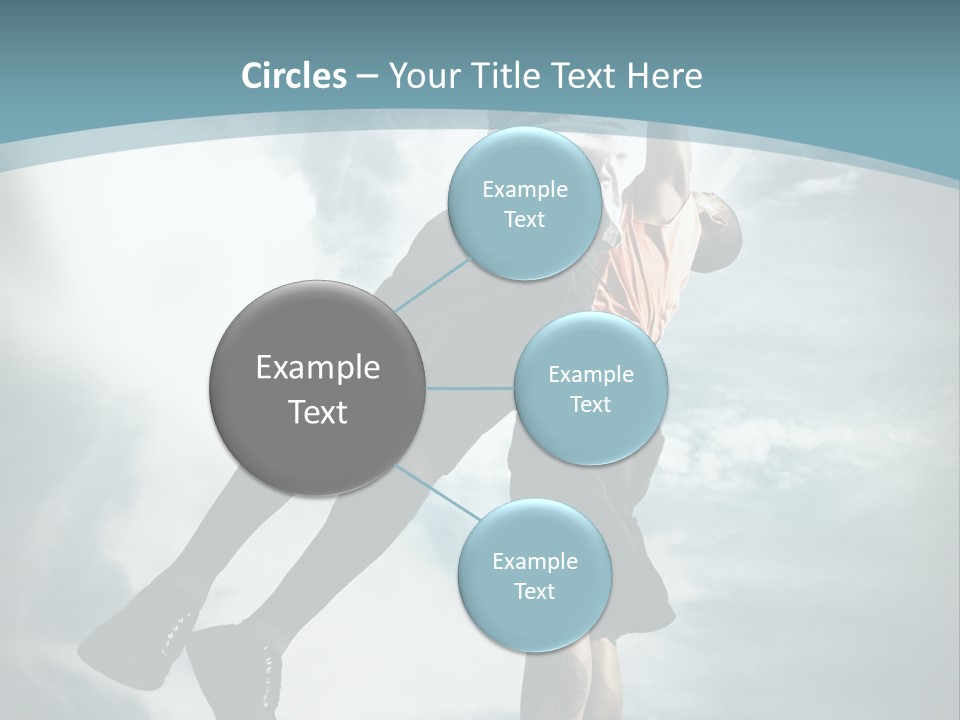 Circles – Your Title Text Here

Example Text

Example Text

Example Text

Example Text